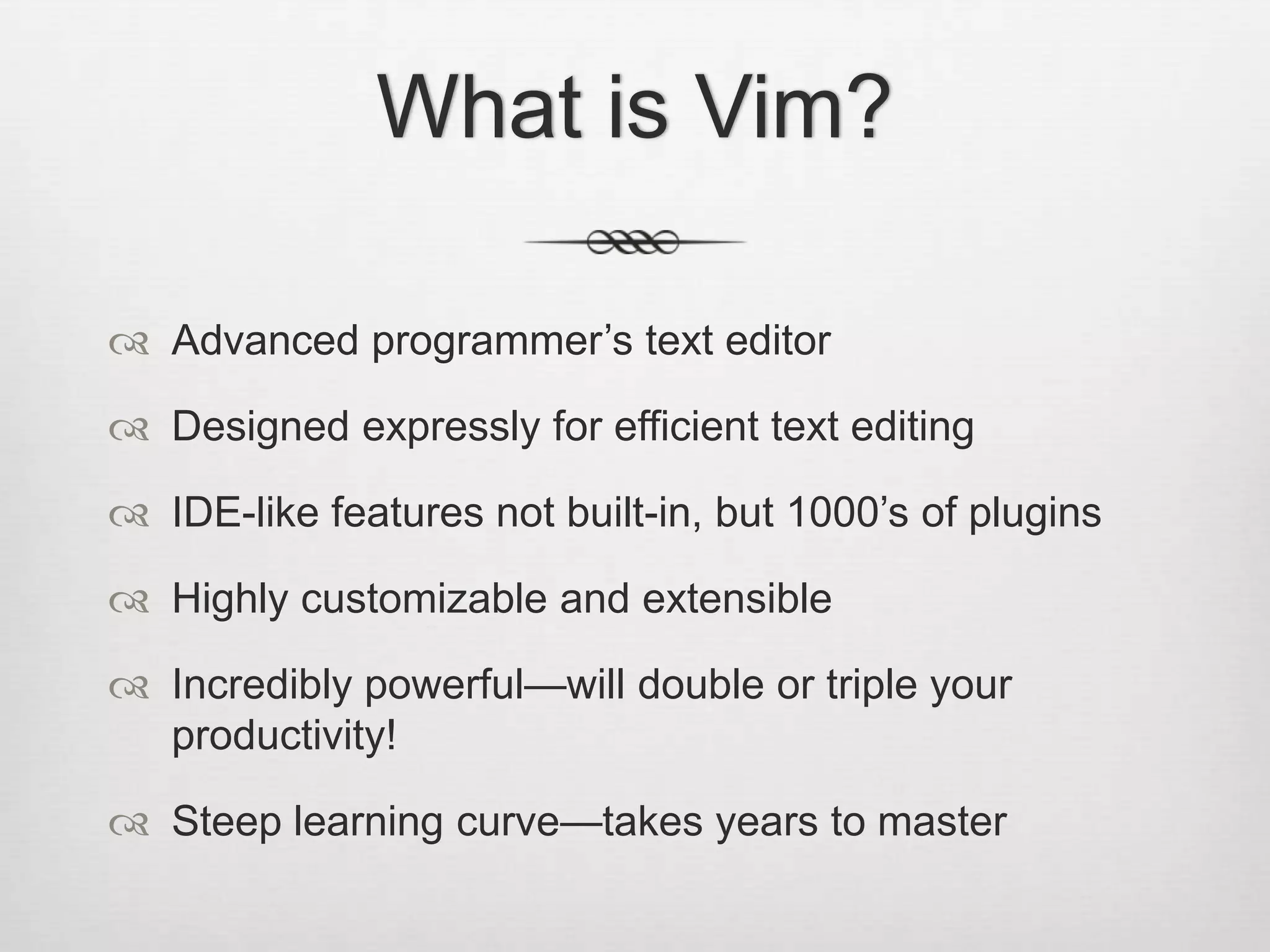 What is Vim?

Advanced programmer’s text editor

Designed expressly for efficient text editing

IDE-like features not built-in, but 1000’s of plugins

Highly customizable and extensible

Incredibly powerful—will double or triple your productivity!

Steep learning curve—takes years to master